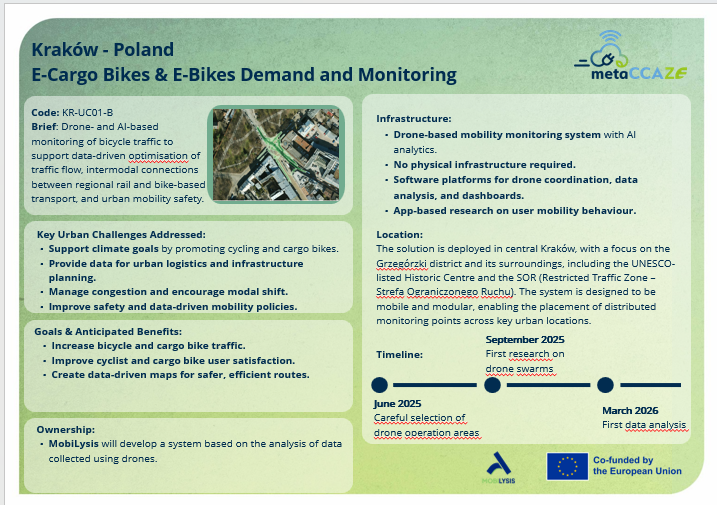 Kraków - Poland
E-Cargo Bikes & E-Bikes Demand and Monitoring

metaCCAZE

Code: KR-UC01-B
Brief: Drone- and AI-based monitoring of bicycle traffic to support data-driven optimisation of traffic flow, intermodal connections between regional rail and bike-based transport, and urban mobility safety.

Key Urban Challenges Addressed:
- Support climate goals by promoting cycling and cargo bikes.
- Provide data for urban logistics and infrastructure planning.
- Manage congestion and encourage modal shift.
- Improve safety and data-driven mobility policies.

Goals & Anticipated Benefits:
- Increase bicycle and cargo bike traffic.
- Improve cyclist and cargo bike user satisfaction.
- Create data-driven maps for safer, efficient routes.

Ownership:
- MobiLysis will develop a system based on the analysis of data collected using drones.

Infrastructure:
- Drone-based mobility monitoring system with AI analytics.
- No physical infrastructure required.
- Software platforms for drone coordination, data analysis, and dashboards.
- App-based research on user mobility behaviour.

Location:
The solution is deployed in central Kraków, with a focus on the Grzegórzki district and its surroundings, including the UNESCO-listed Historic Centre and the SOR (Restricted Traffic Zone – Strefa Ograniczonego Ruchu). The system is designed to be mobile and modular, enabling the placement of distributed monitoring points across key urban locations.

Timeline:
September 2025
First research on drone swarms
June 2025
Careful selection of drone operation areas
March 2026
First data analysis

MOBILYSIS
Co-funded by the European Union